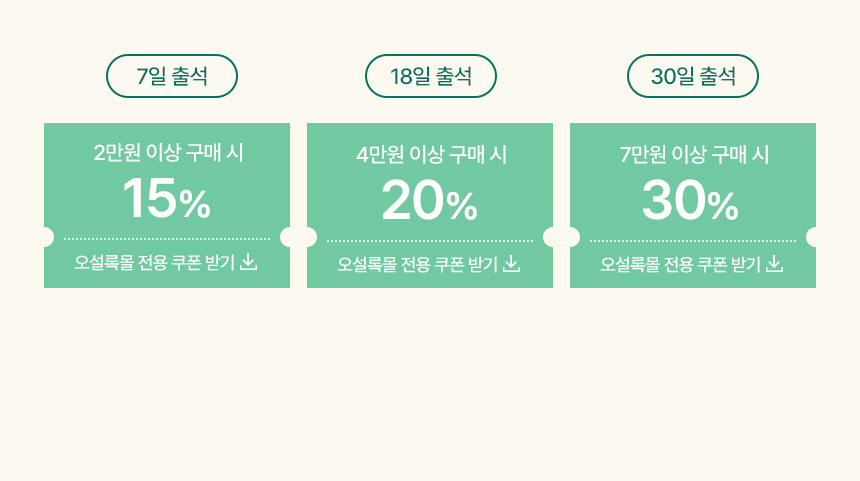 7일 출석

2만원 이상 구매 시

15%

오설록몰 전용 쿠폰 받기

18일 출석

4만원 이상 구매 시

20%

오설록몰 전용 쿠폰 받기

30일 출석

7만원 이상 구매 시

30%

오설록몰 전용 쿠폰 받기